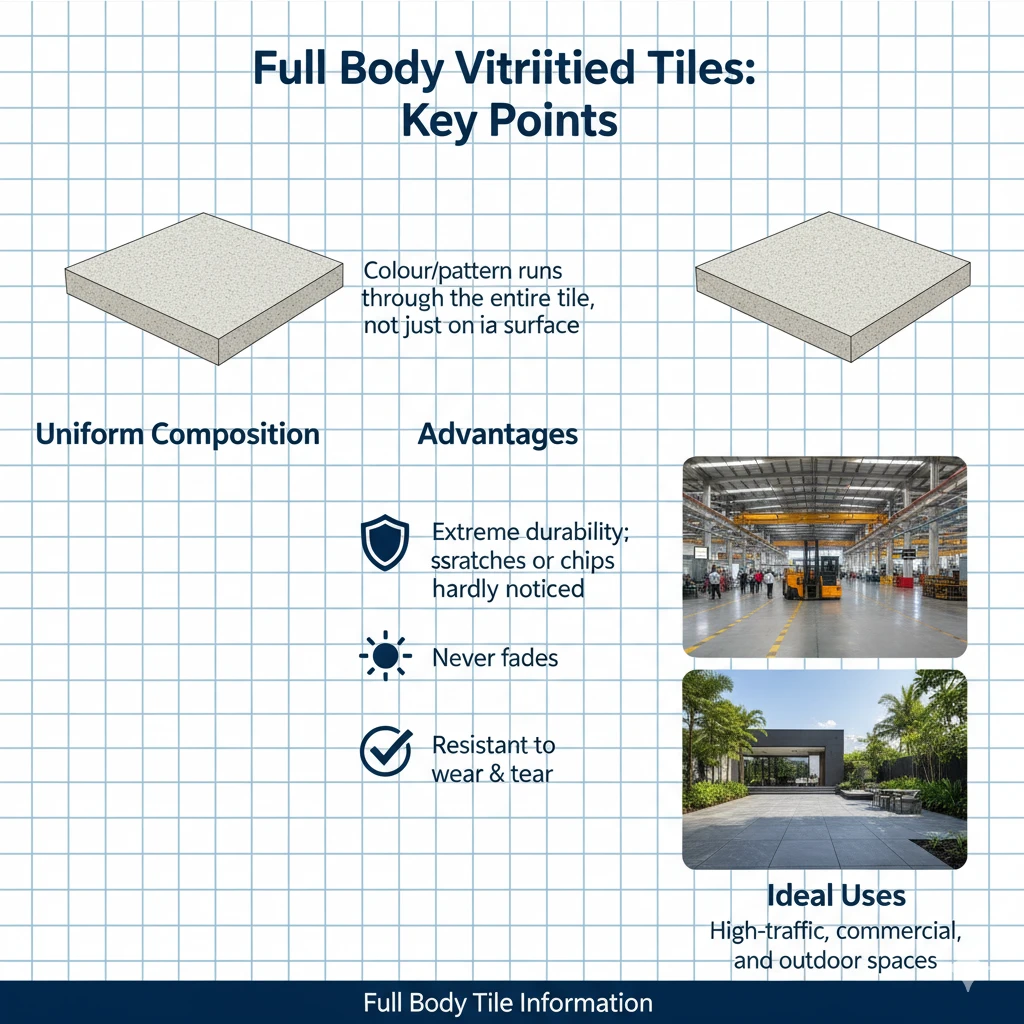 Full Body Vitriitied Tiles: Key Points

Colour/pattern runs through the entire tile, not just on ia surface

Uniform Composition

Advantages

Extreme durability; ssratches or chips hardly noticed

Never fades

Resistant to wear & tear

Ideal Uses
High-traffic, commercial, and outdoor spaces

Full Body Tile Information